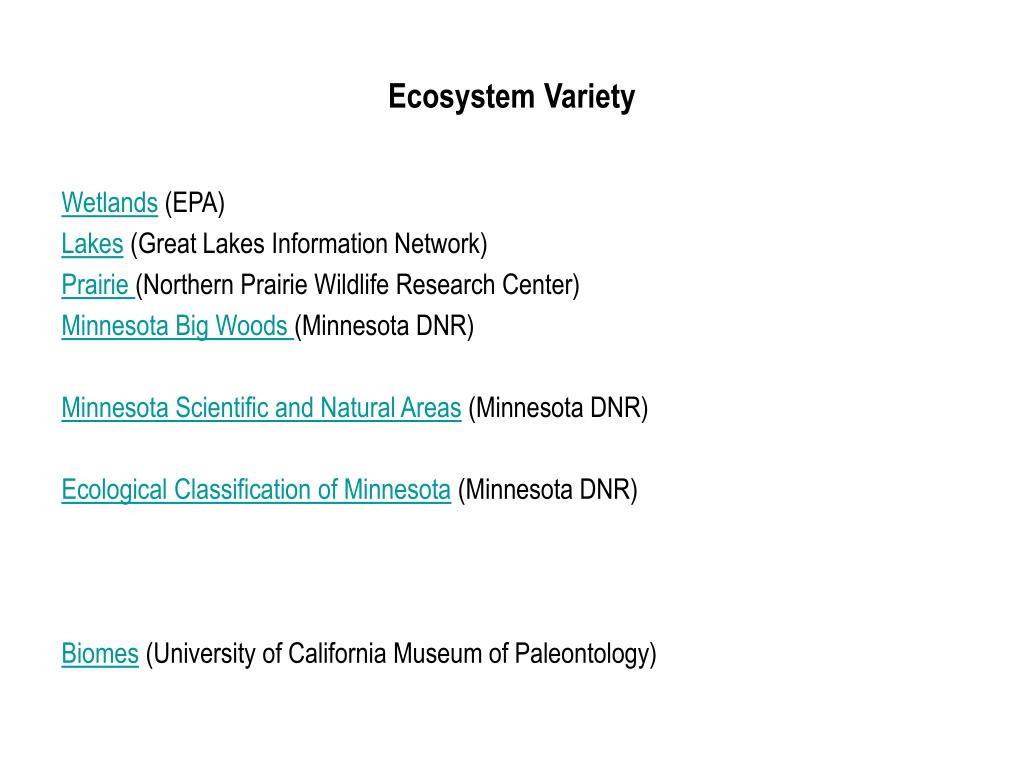 Ecosystem Variety

Wetlands (EPA)
Lakes (Great Lakes Information Network)
Prairie (Northern Prairie Wildlife Research Center)
Minnesota Big Woods (Minnesota DNR)

Minnesota Scientific and Natural Areas (Minnesota DNR)

Ecological Classification of Minnesota (Minnesota DNR)

Biomes (University of California Museum of Paleontology)